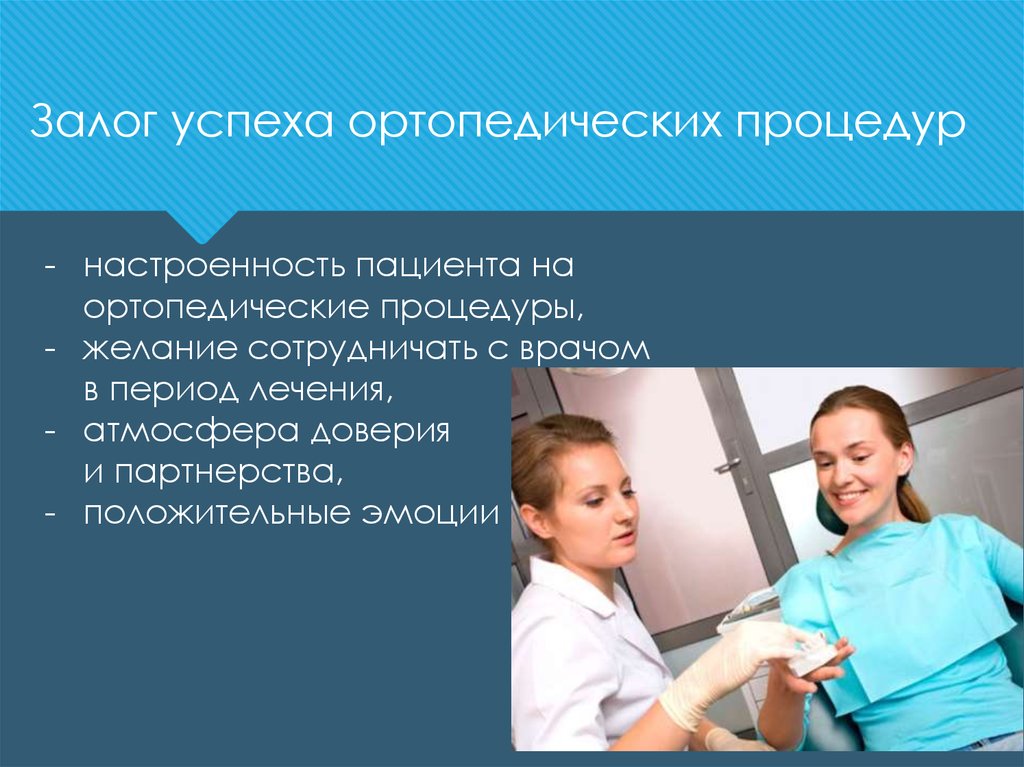 Залог успеха ортопедических процедур

- настроенность пациента на ортопедические процедуры,
- желание сотрудничать с врачом в период лечения,
- атмосфера доверия и партнерства,
- положительные эмоции